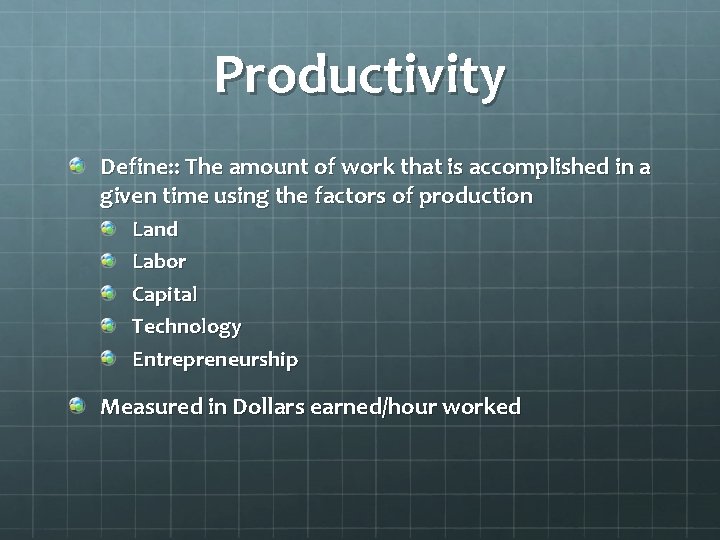 Productivity

Define:: The amount of work that is accomplished in a given time using the factors of production

Land

Labor

Capital

Technology

Entrepreneurship

Measured in Dollars earned/hour worked